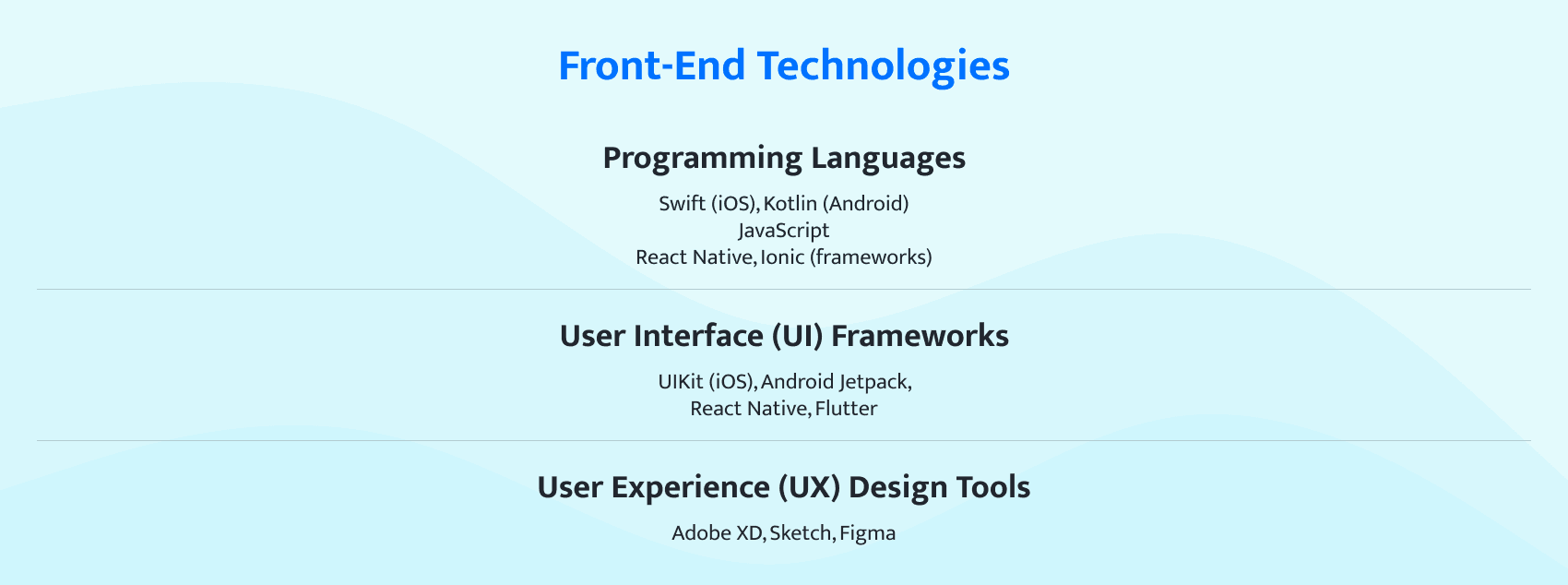 Front-End Technologies

Programming Languages

Swift (iOS), Kotlin (Android)
JavaScript
React Native, Ionic (frameworks)

User Interface (UI) Frameworks

UIKit (iOS), Android Jetpack,
React Native, Flutter

User Experience (UX) Design Tools

Adobe XD, Sketch, Figma